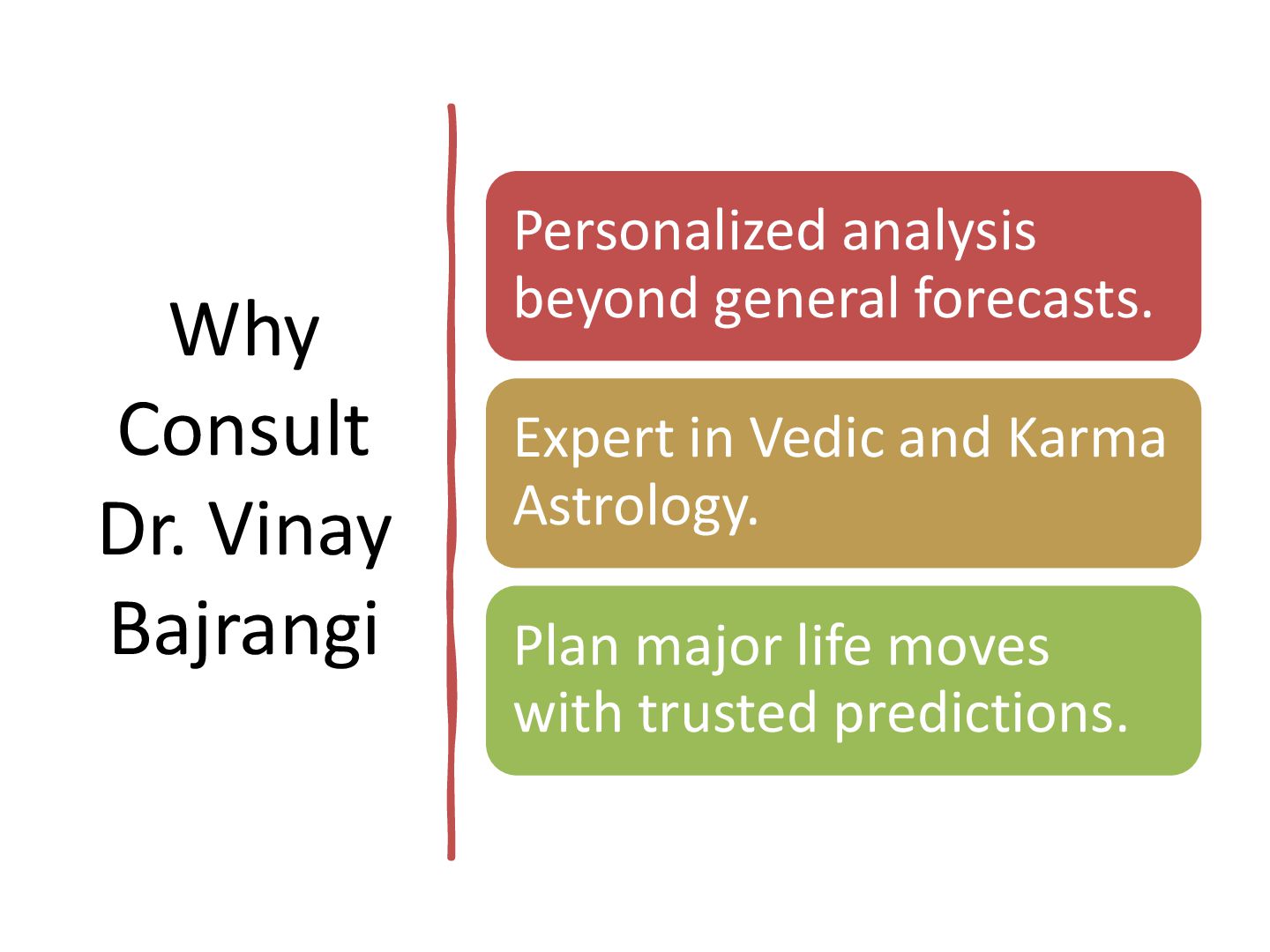 Why Consult Dr. Vinay Bajrangi

Personalized analysis beyond general forecasts.

Expert in Vedic and Karma Astrology.

Plan major life moves with trusted predictions.